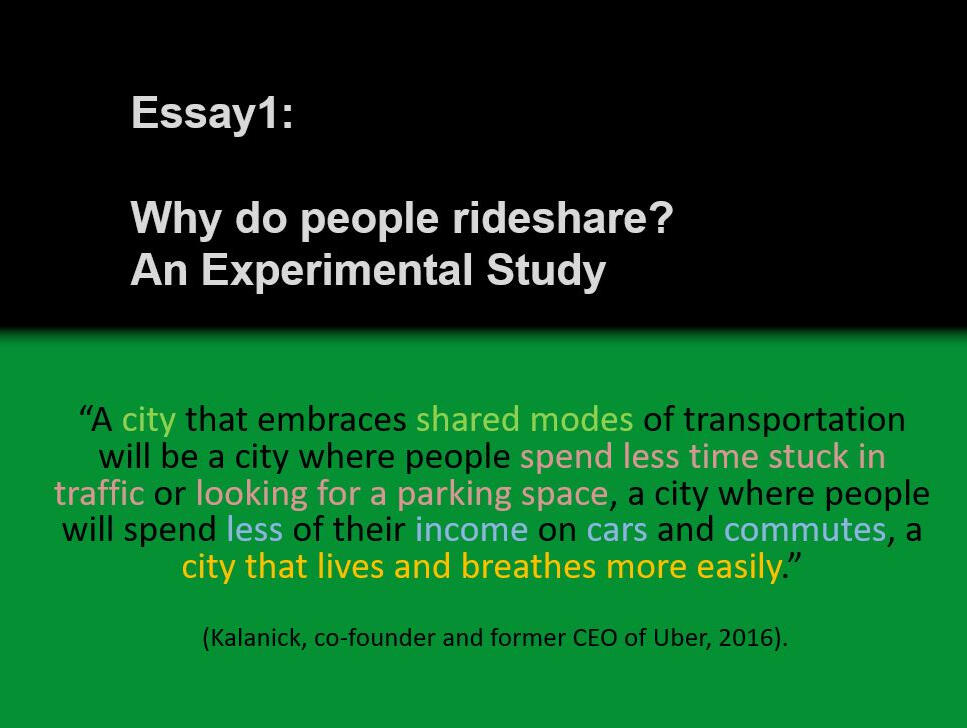 Essay1:

Why do people rideshare?
An Experimental Study

“A city that embraces shared modes of transportation will be a city where people spend less time stuck in traffic or looking for a parking space, a city where people will spend less of their income on cars and commutes, a city that lives and breathes more easily.”

(Kalanick, co-founder and former CEO of Uber, 2016).